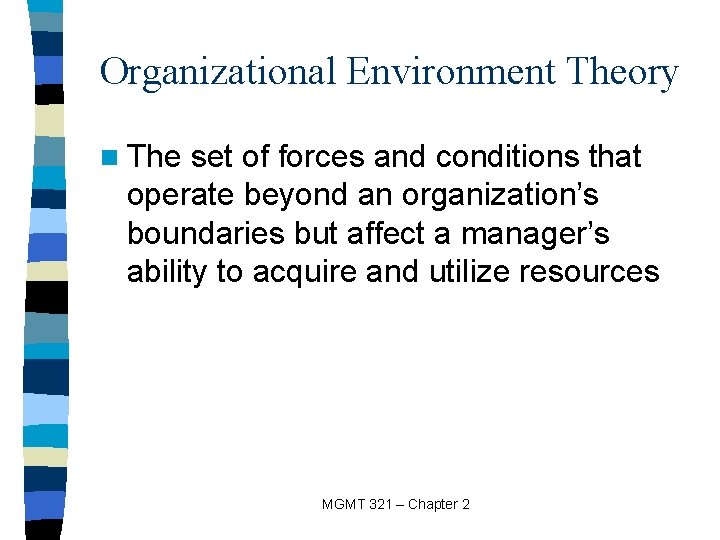 Organizational Environment Theory

The set of forces and conditions that operate beyond an organization’s boundaries but affect a manager’s ability to acquire and utilize resources

MGMT 321 – Chapter 2